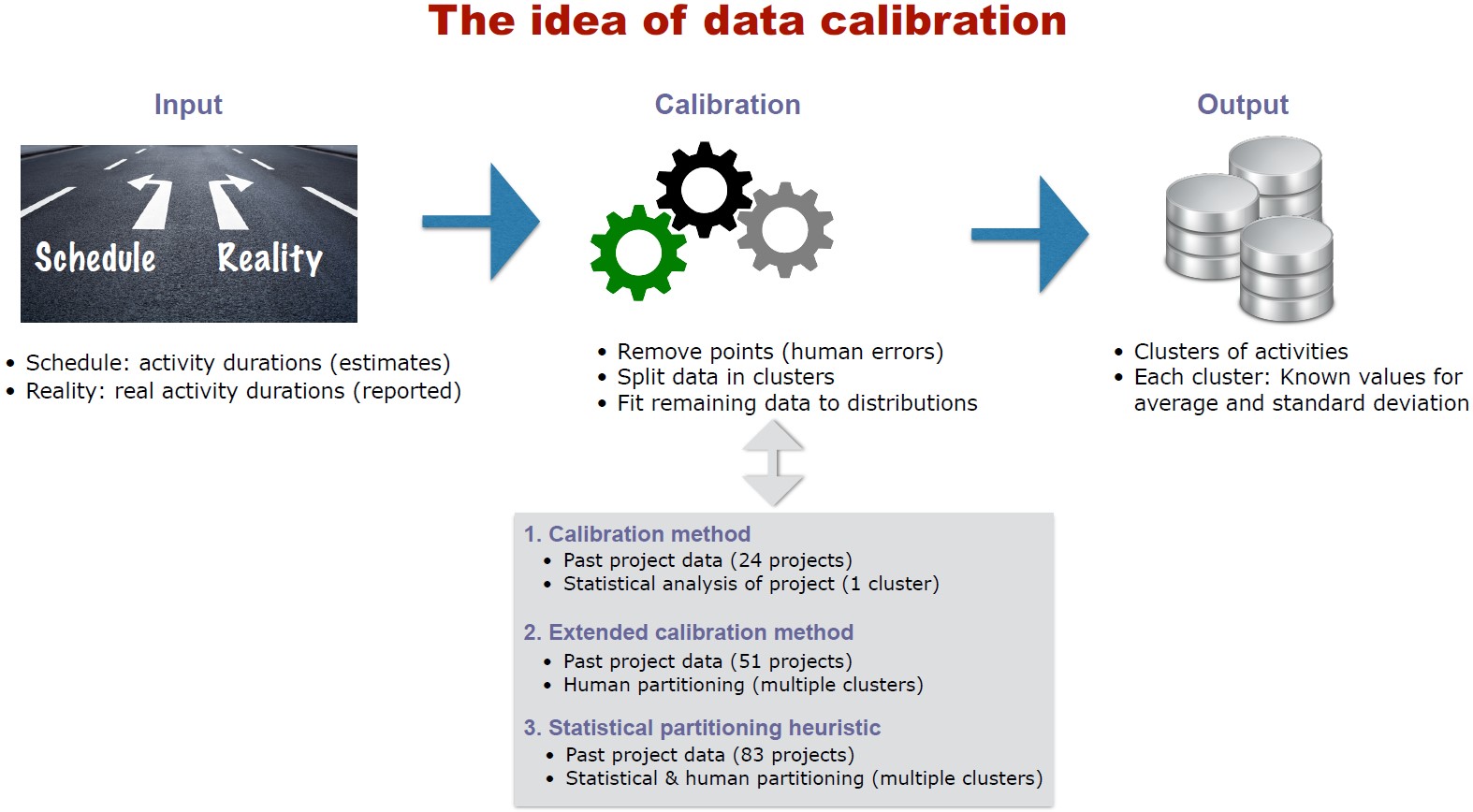 The idea of data calibration

Input

Schedule Reality

• Schedule: activity durations (estimates)
• Reality: real activity durations (reported)

Calibration

• Remove points (human errors)
• Split data in clusters
• Fit remaining data to distributions

Output

• Clusters of activities
• Each cluster: Known values for average and standard deviation

1. Calibration method
• Past project data (24 projects)
• Statistical analysis of project (1 cluster)

2. Extended calibration method
• Past project data (51 projects)
• Human partitioning (multiple clusters)

3. Statistical partitioning heuristic
• Past project data (83 projects)
• Statistical & human partitioning (multiple clusters)